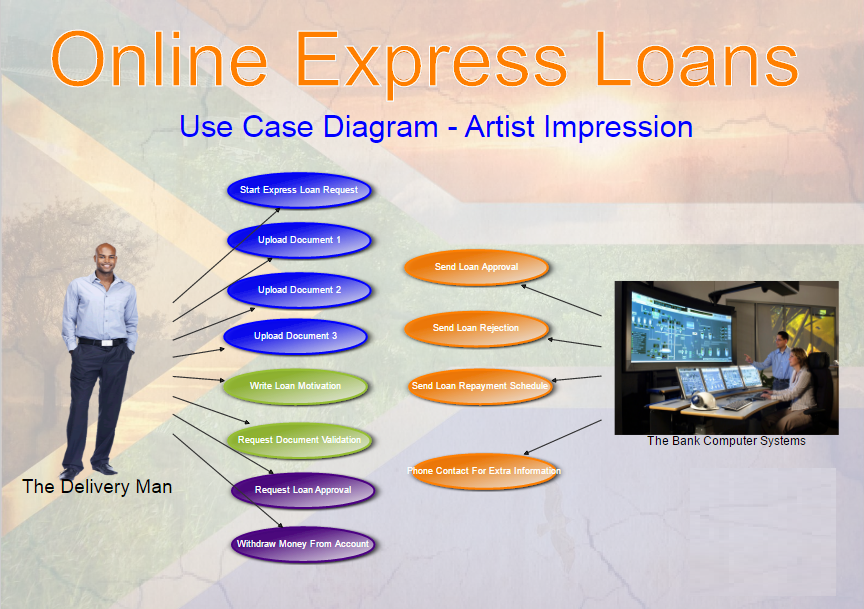 Online Express Loans

Use Case Diagram - Artist Impression

Start Express Loan Request

Upload Document 1

Upload Document 2

Upload Document 3

Write Loan Motivation

Request Document Validation

Request Loan Approval

Withdraw Money From Account

The Delivery Man

Send Loan Approval

Send Loan Rejection

Send Loan Repayment Schedule

Phone Contact For Extra Information

The Bank Computer Systems